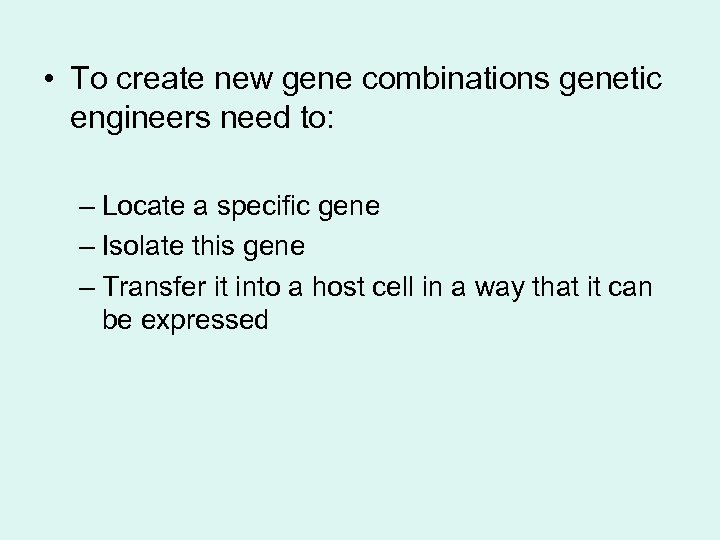 • To create new gene combinations genetic engineers need to:

– Locate a specific gene
– Isolate this gene
– Transfer it into a host cell in a way that it can be expressed